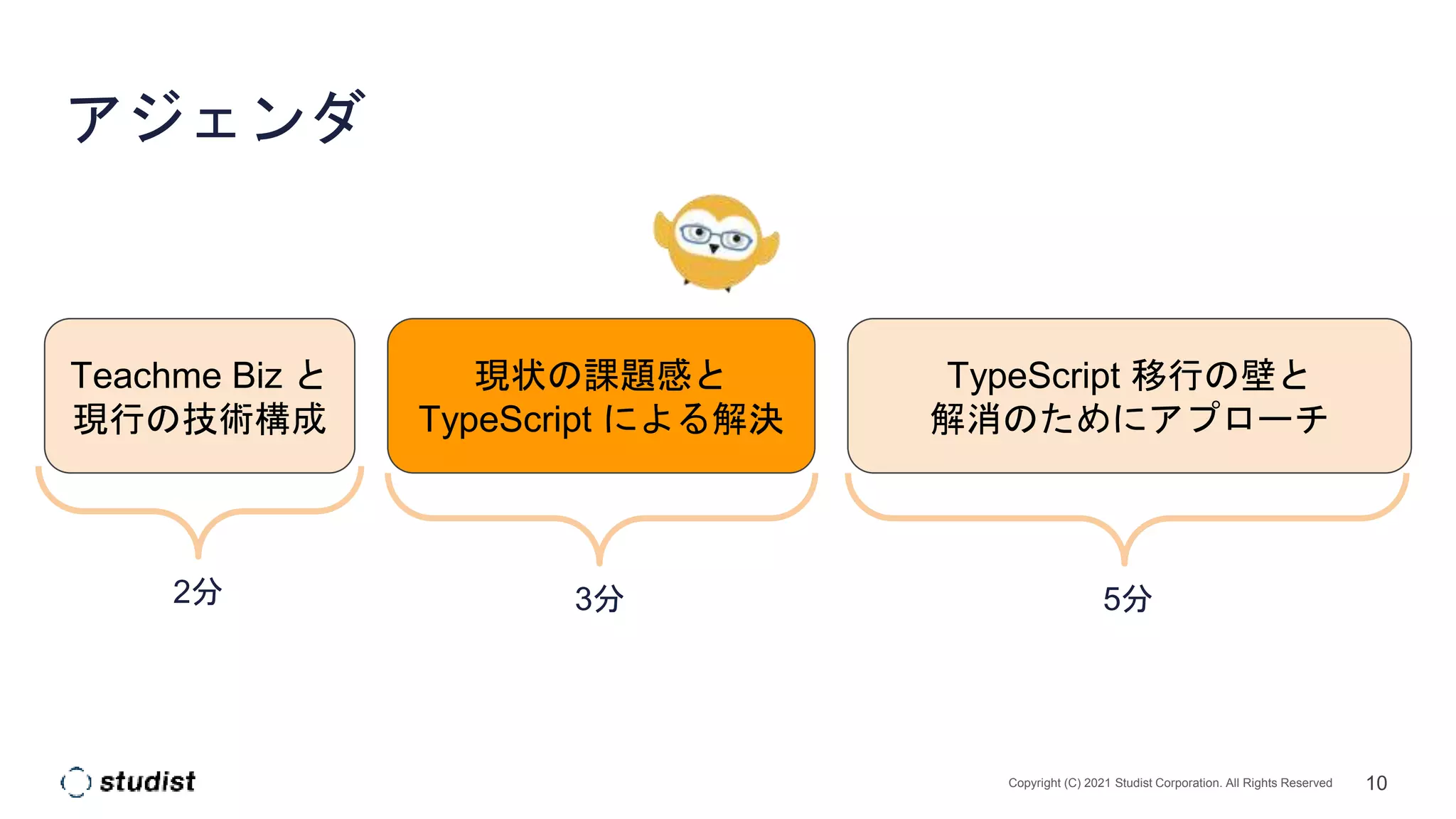 アジェンダ

Teachme Biz と
現行の技術構成

現状の課題感と
TypeScript による解決

TypeScript 移行の壁と
解消のためにアプローチ

2分

3分

5分

studist

Copyright (C) 2021 Studist Corporation. All Rights Reserved

10